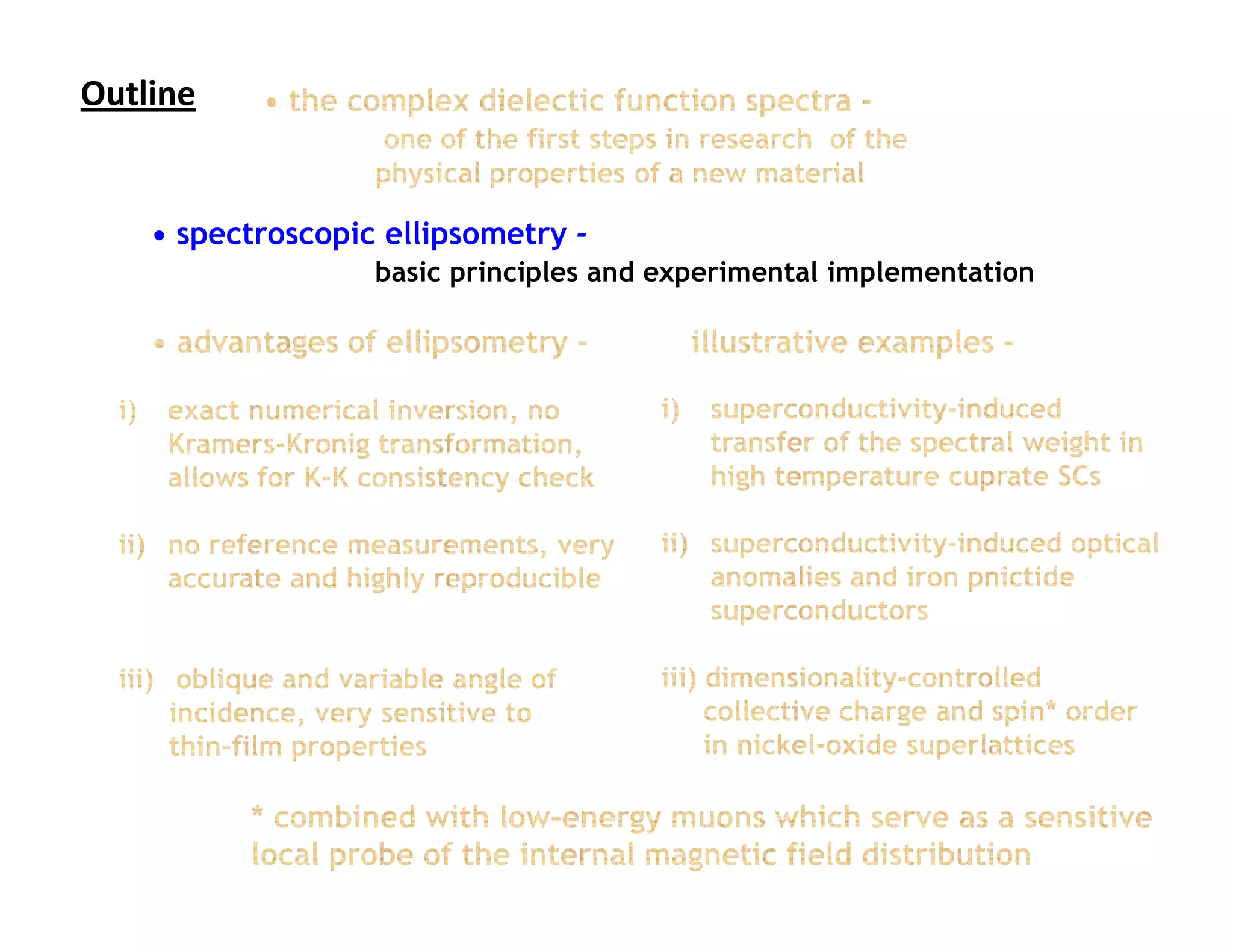 Outline

• the complex dielectic function spectra - one of the first steps in research of the physical properties of a new material

• spectroscopic ellipsometry - basic principles and experimental implementation

• advantages of ellipsometry -

i) exact numerical inversion, no Kramers-Kronig transformation, allows for K-K consistency check

ii) no reference measurements, very accurate and highly reproducible

iii) oblique and variable angle of incidence, very sensitive to thin-film properties

illustrative examples -

i) superconductivity-induced transfer of the spectral weight in high temperature cuprate SCs

ii) superconductivity-induced optical anomalies and iron pnictide superconductors

iii) dimensionality-controlled collective charge and spin* order in nickel-oxide superlattices

* combined with low-energy muons which serve as a sensitive local probe of the internal magnetic field distribution